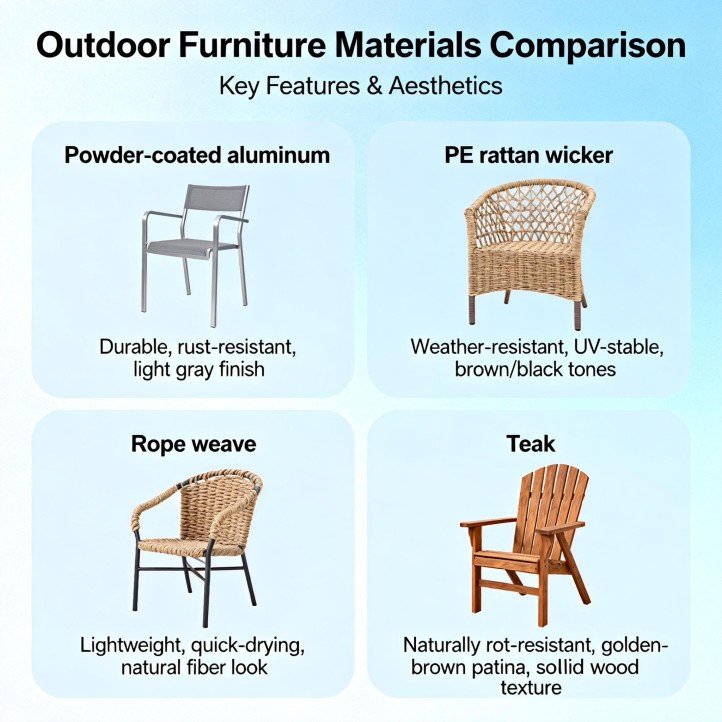 Outdoor Furniture Materials Comparison

Key Features & Aesthetics

Powder-coated aluminum

Durable, rust-resistant, light gray finish

PE rattan wicker

Weather-resistant, UV-stable, brown/black tones

Rope weave

Lightweight, quick-drying, natural fiber look

Teak

Naturally rot-resistant, golden-brown patina, sollid wood texture